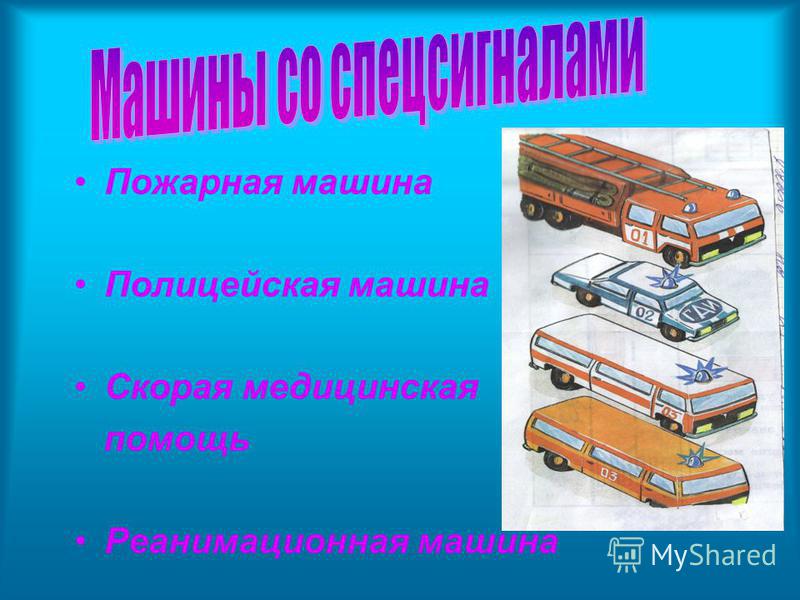 Машины со спецсигналами

• Пожарная машина

• Полицейская машина

• Скорая медицинская помощь

• Реанимационная машина

01

02

ГАИ

03

03

MyShared